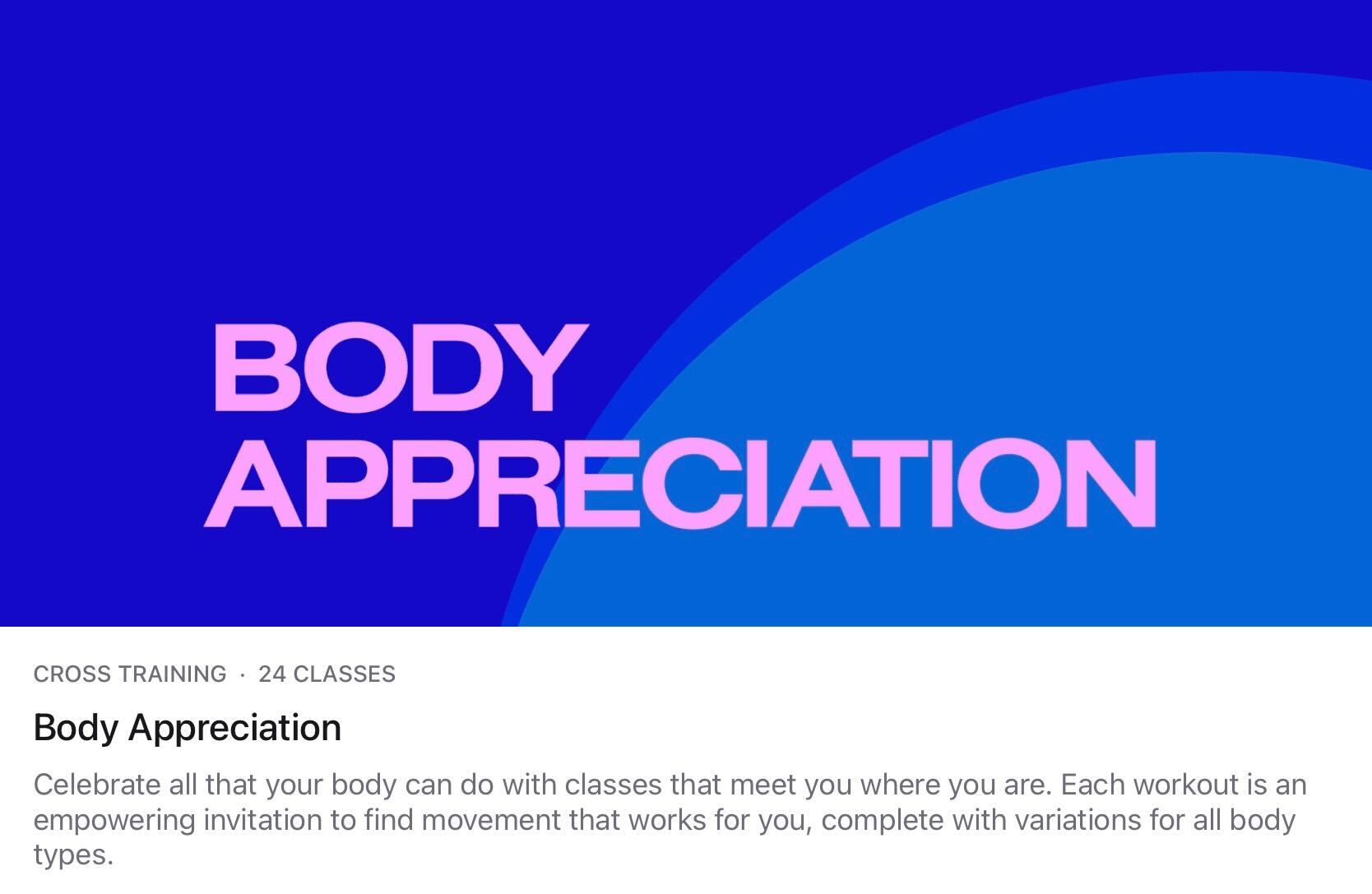 BODY
APPRECIATION

CROSS TRAINING · 24 CLASSES

Body Appreciation

Celebrate all that your body can do with classes that meet you where you are. Each workout is an empowering invitation to find movement that works for you, complete with variations for all body types.